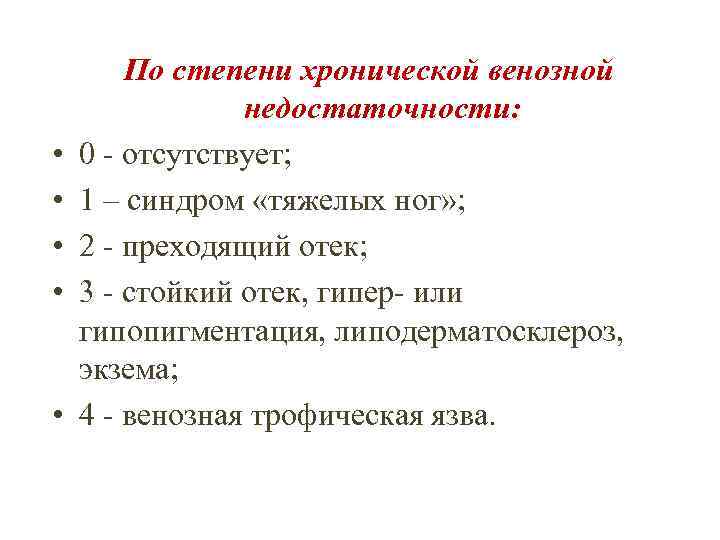 По степени хронической венозной недостаточности:

• 0 - отсутствует;
• 1 – синдром «тяжелых ног»;
• 2 - преходящий отек;
• 3 - стойкий отек, гипер- или гипопигментация, липодерматосклероз, экзема;
• 4 - венозная трофическая язва.